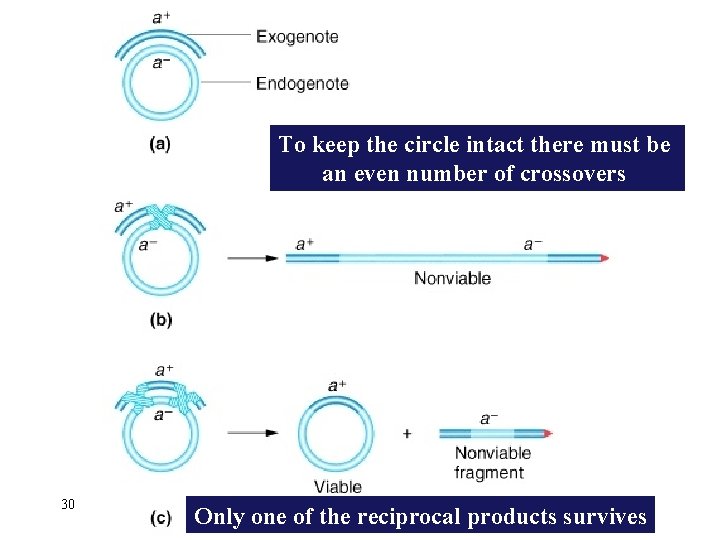 $a^+$
Exogenote
$a^-$
Endogenote
(a)

To keep the circle intact there must be an even number of crossovers

$a^+$
$a^-$
$a^+$
$a^-$
Nonviable
(b)

$a^+$
$a^-$
$a^+$
Viable
+
$a^-$
Nonviable fragment

30

(c)
Only one of the reciprocal products survives